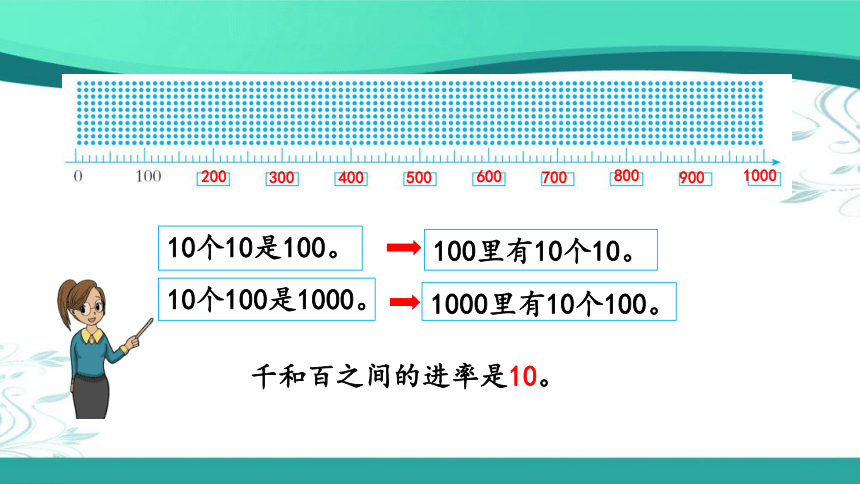 0 100 200 300 400 500 600 700 800 900 1000

10个10是100。

100里有10个10。

10个100是1000。

1000里有10个100。

千和百之间的进率是10。